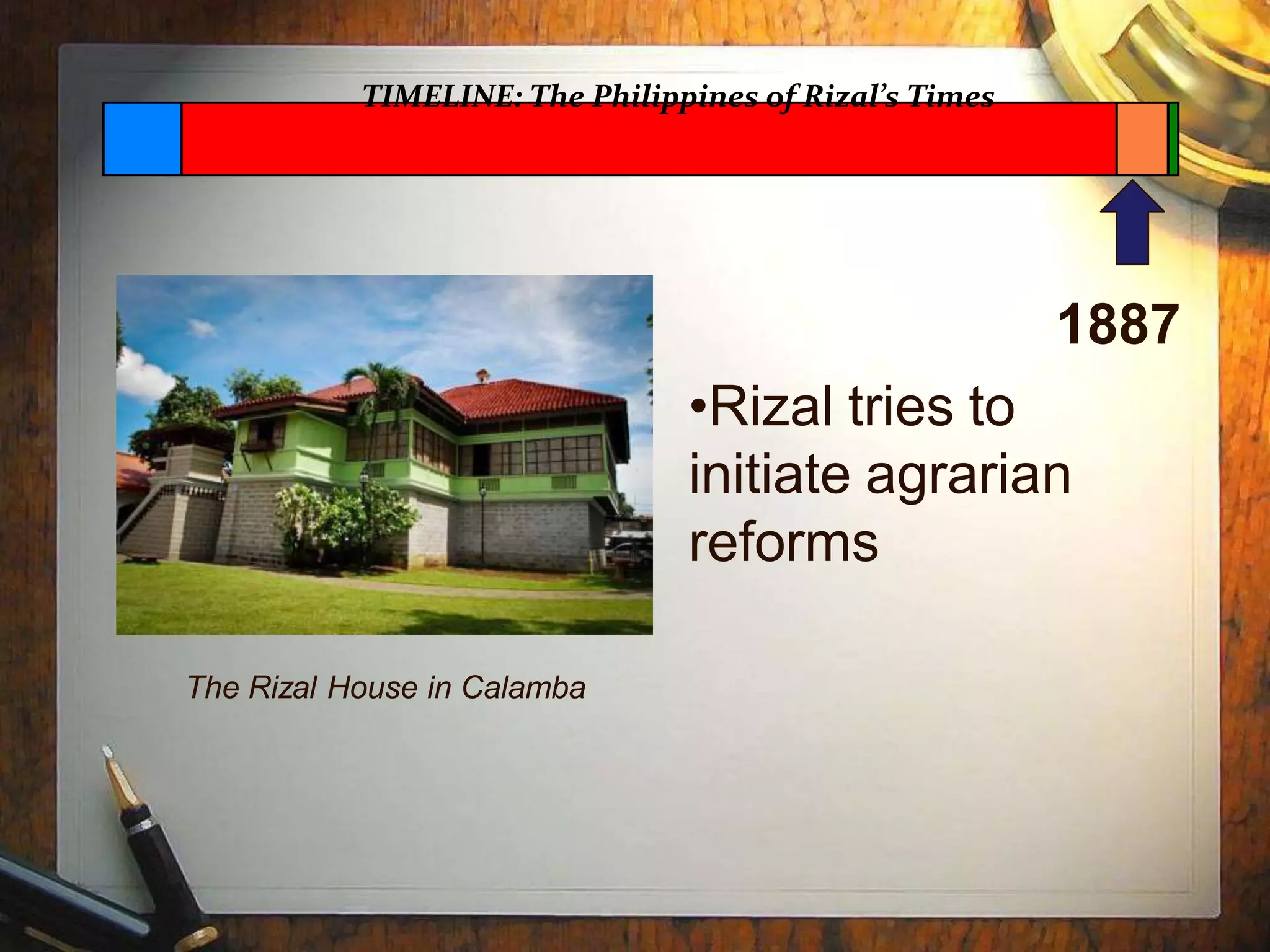 TIMELINE: The Philippines of Rizal's Times

1887

•Rizal tries to initiate agrarian reforms

The Rizal House in Calamba